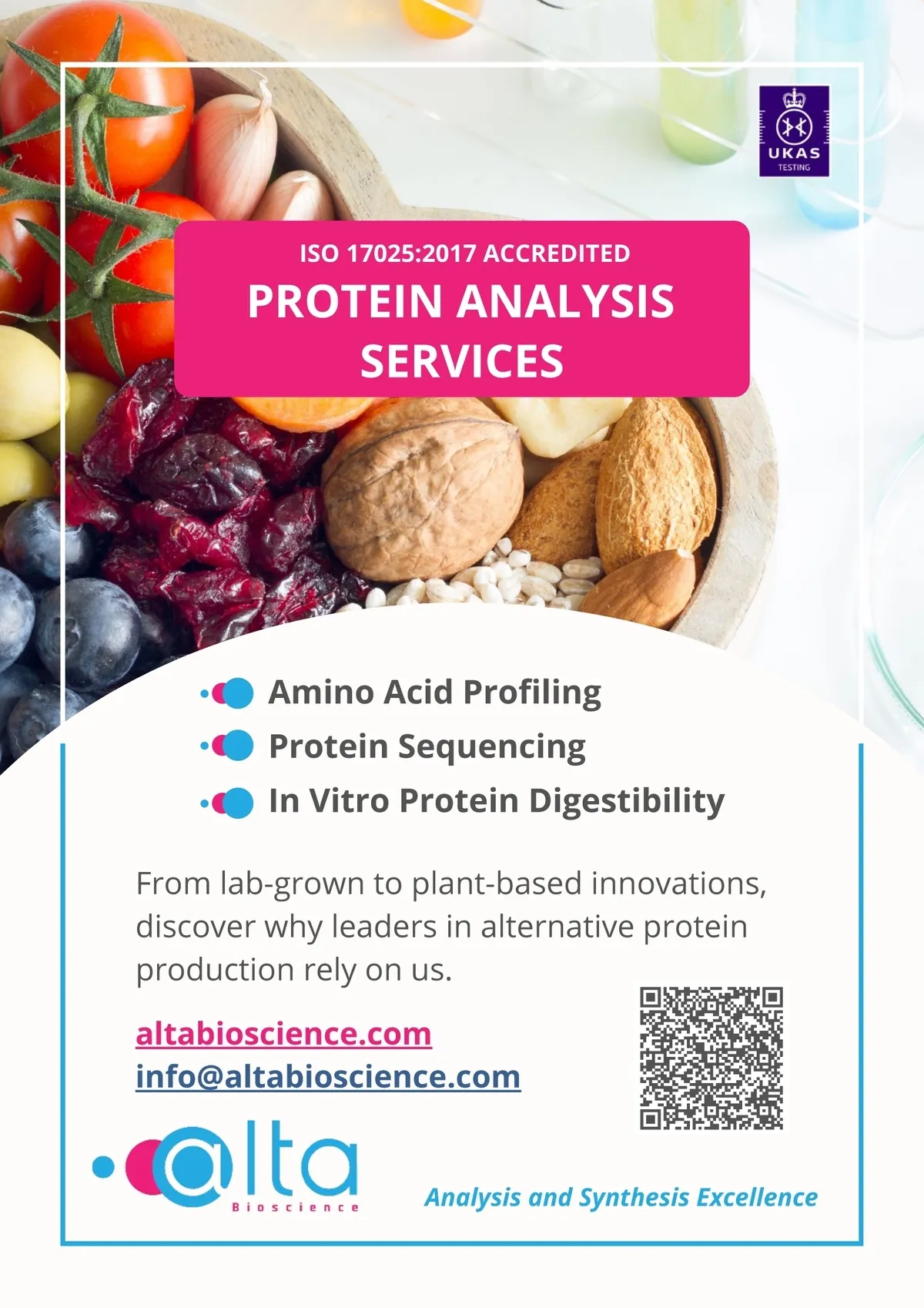 UKAS
TESTING

ISO 17025:2017 ACCREDITED
PROTEIN ANALYSIS SERVICES

Amino Acid Profiling
Protein Sequencing
In Vitro Protein Digestibility

From lab-grown to plant-based innovations, discover why leaders in alternative protein production rely on us.

altabioscience.com
info@altabioscience.com

alta
Bioscience

Analysis and Synthesis Excellence